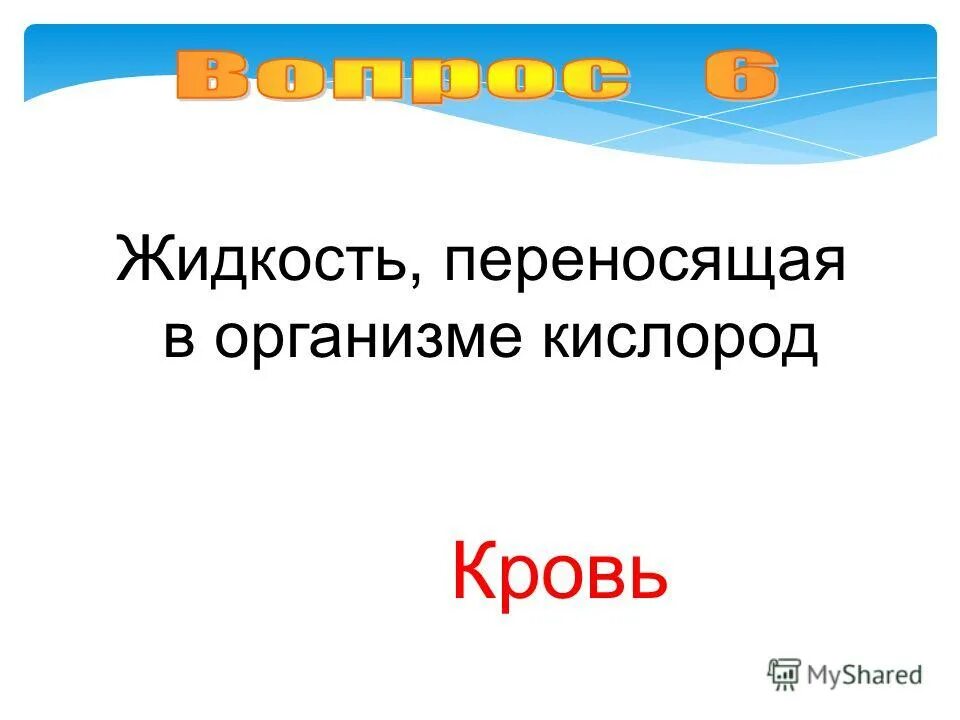 Вопрос 6

Жидкость, переносящая в организме кислород

Кровь

MyShared